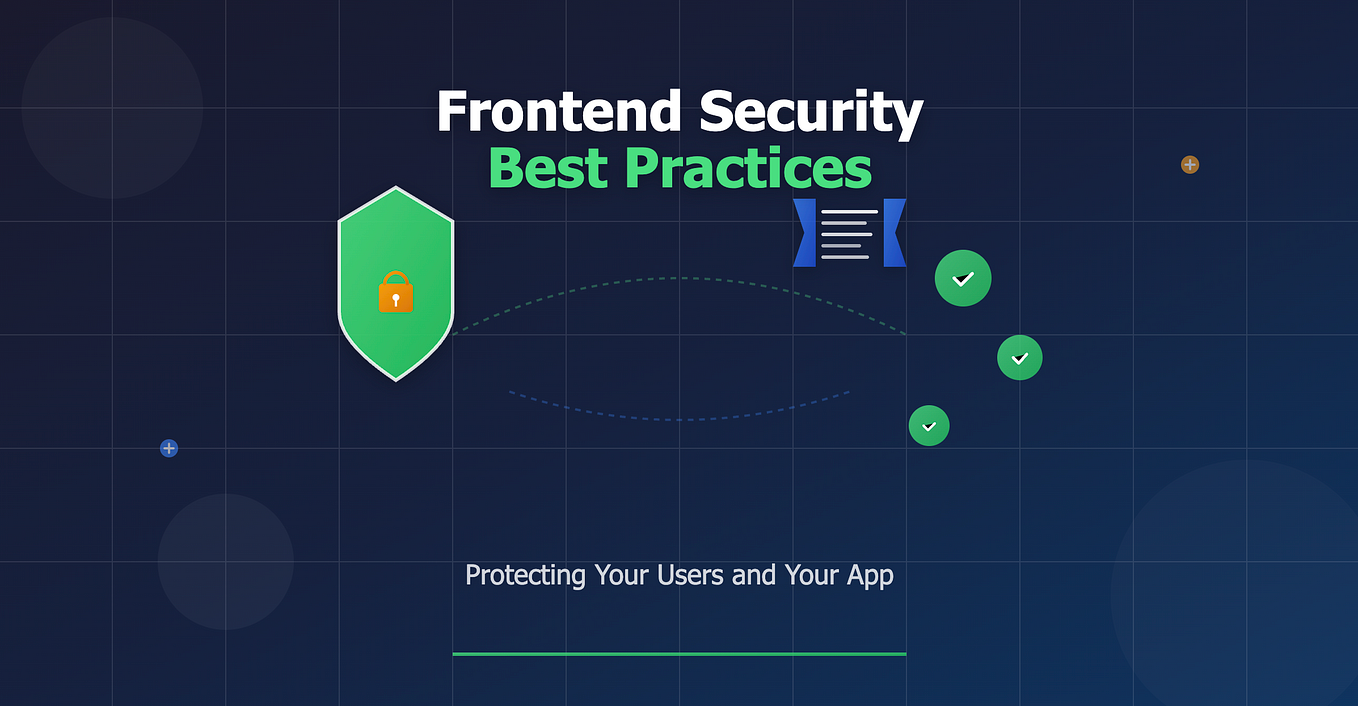 Frontend Security
Best Practices

Protecting Your Users and Your App